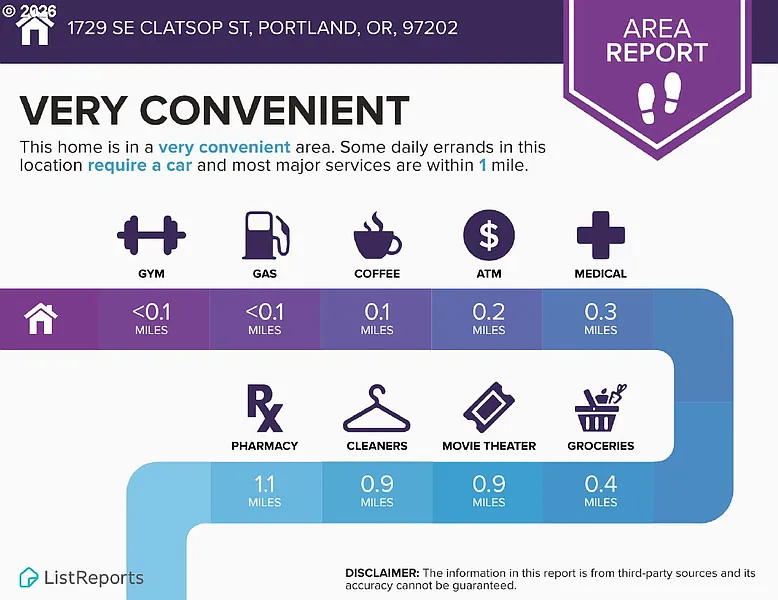 © 2026

1729 SE CLATSOP ST, PORTLAND, OR, 97202

AREA REPORT

VERY CONVENIENT

This home is in a very convenient area. Some daily errands in this location require a car and most major services are within 1 mile.

GYM
<0.1 MILES

GAS
<0.1 MILES

COFFEE
0.1 MILES

ATM
0.2 MILES

MEDICAL
0.3 MILES

PHARMACY
1.1 MILES

CLEANERS
0.9 MILES

MOVIE THEATER
0.9 MILES

GROCERIES
0.4 MILES

ListReports

DISCLAIMER: The information in this report is from third-party sources and its accuracy cannot be guaranteed.